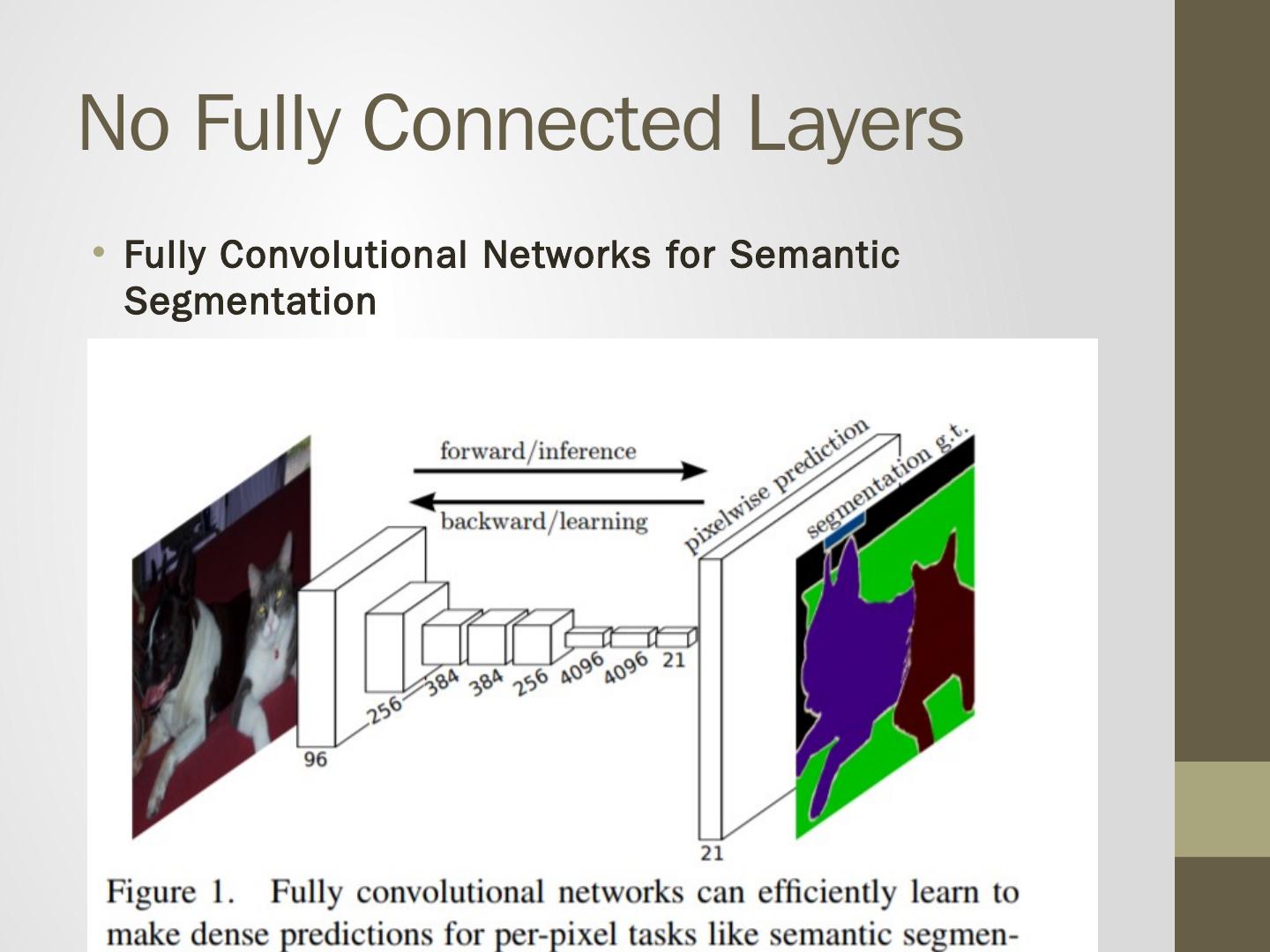 No Fully Connected Layers

• Fully Convolutional Networks for Semantic Segmentation

forward/inference

backward/learning

pixelwise prediction

segmentation g.t.

96

256

384

384

256

4096

4096

21

21

Figure 1. Fully convolutional networks can efficiently learn to make dense predictions for per-pixel tasks like semantic segmen-